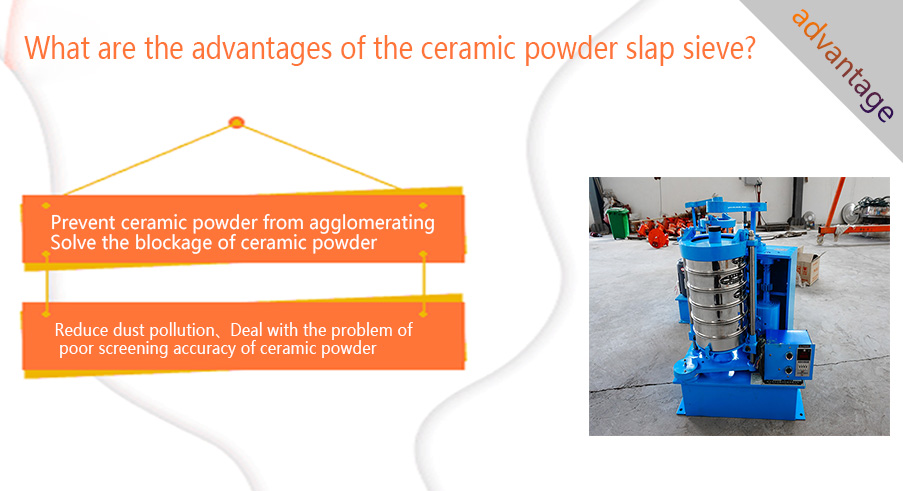 What are the advantages of the ceramic powder slap sieve?

advantage

Prevent ceramic powder from agglomerating
Solve the blockage of ceramic powder

Reduce dust pollution、Deal with the problem of poor screening accuracy of ceramic powder